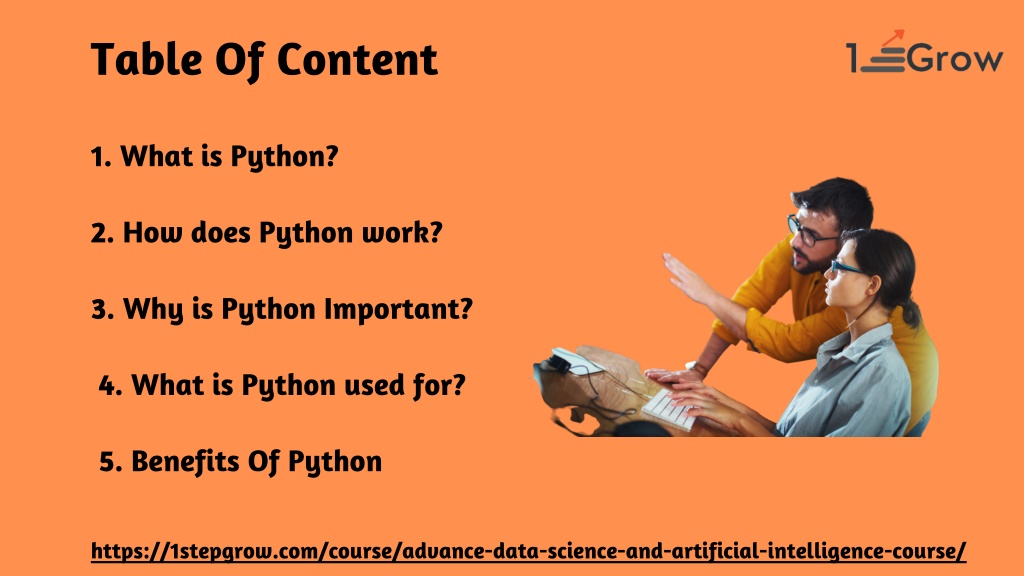 Table Of Content

1Grow

1. What is Python?

2. How does Python work?

3. Why is Python Important?

4. What is Python used for?

5. Benefits Of Python

https://1stepgrow.com/course/advance-data-science-and-artificial-intelligence-course/